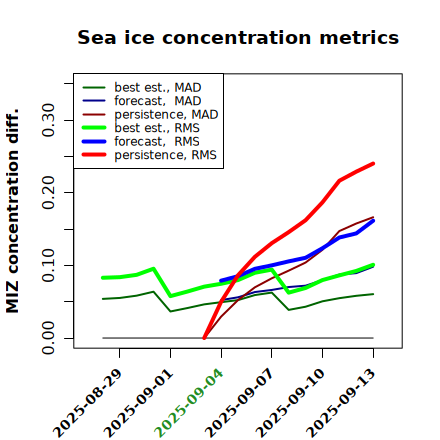 Sea ice concentration metrics

best est., MAD
forecast, MAD
persistence, MAD
best est., RMS
forecast, RMS
persistence, RMS

MIZ concentration diff.

0.00
0.10
0.20
0.30

2025-08-29
2025-09-01
2025-09-04
2025-09-07
2025-09-10
2025-09-13